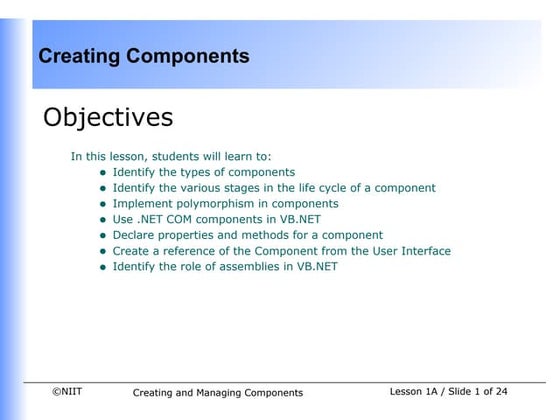 Creating Components

Objectives

In this lesson, students will learn to:

- Identify the types of components
- Identify the various stages in the life cycle of a component
- Implement polymorphism in components
- Use .NET COM components in VB.NET
- Declare properties and methods for a component
- Create a reference of the Component from the User Interface
- Identify the role of assemblies in VB.NET

©NIIT Creating and Managing Components Lesson 1A / Slide 1 of 24